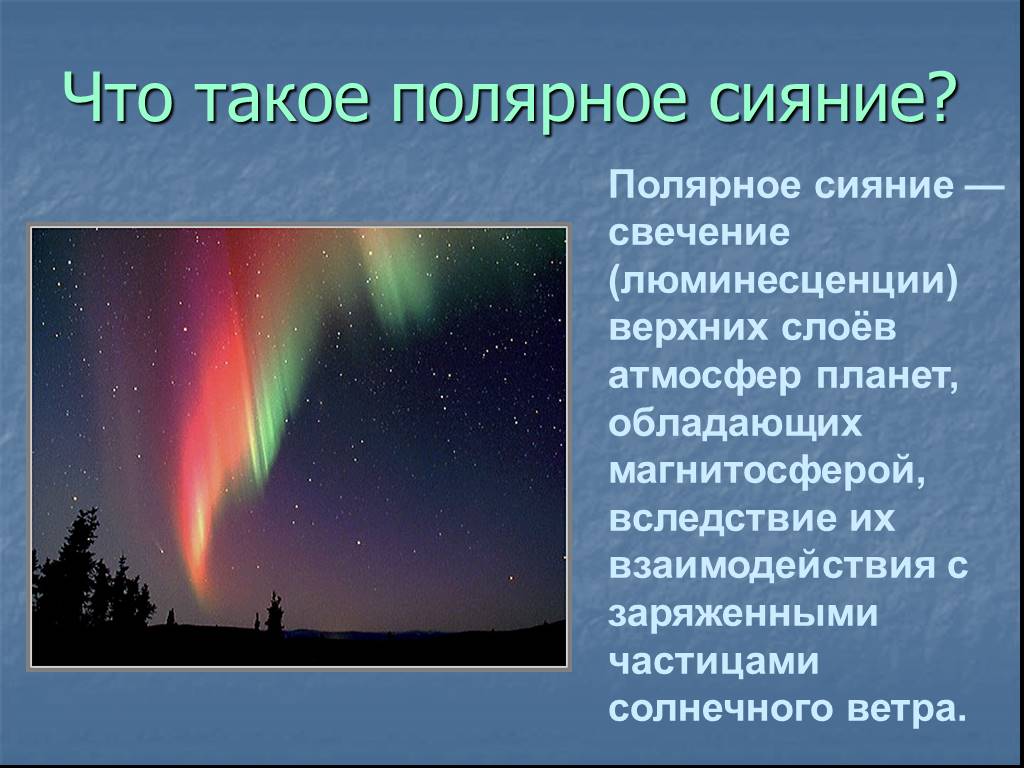 Что такое полярное сияние?

Полярное сияние — свечение (люминесценции) верхних слоёв атмосфер планет, обладающих магнитосферой, вследствие их взаимодействия с заряженными частицами солнечного ветра.